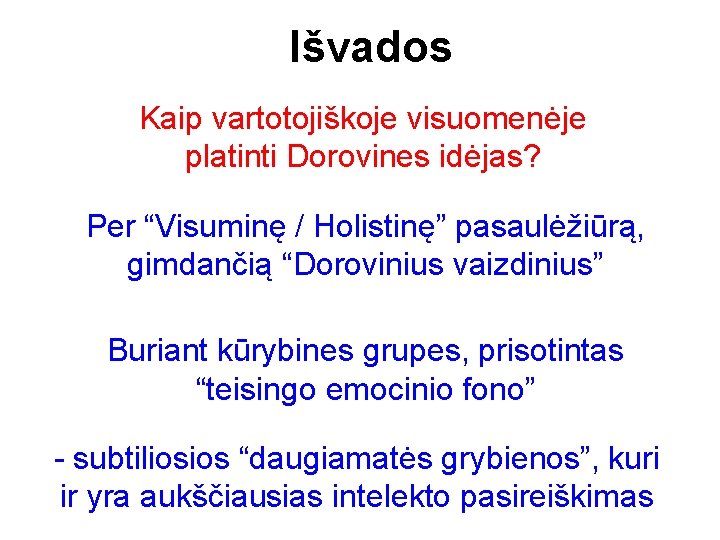 Išvados

Kaip vartotojiškoje visuomenėje platinti Dorovines idėjas?

Per “Visuminę / Holistinę” pasaulėžiūrą, gimdančią “Dorovinius vaizdinius”

Buriant kūrybines grupes, prisotintas “teisingo emocinio fono”

- subtiliosios “daugiamatės grybienos”, kuri ir yra aukščiausias intelekto pasireiškimas